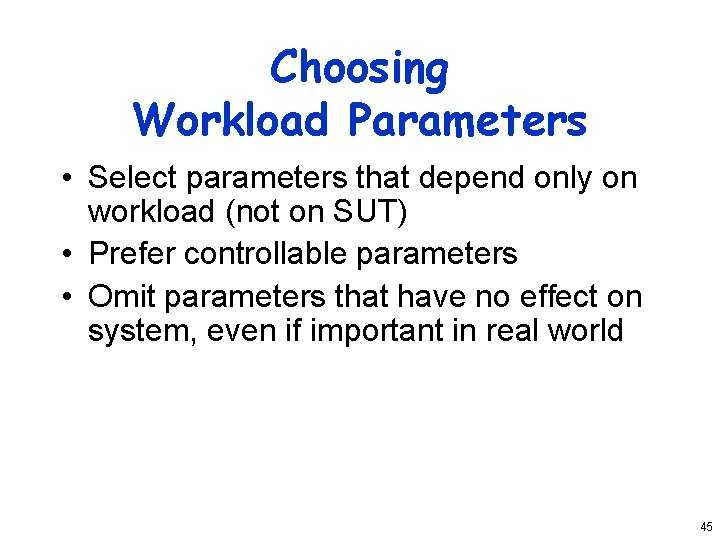 Choosing
Workload Parameters

• Select parameters that depend only on workload (not on SUT)
• Prefer controllable parameters
• Omit parameters that have no effect on system, even if important in real world

45